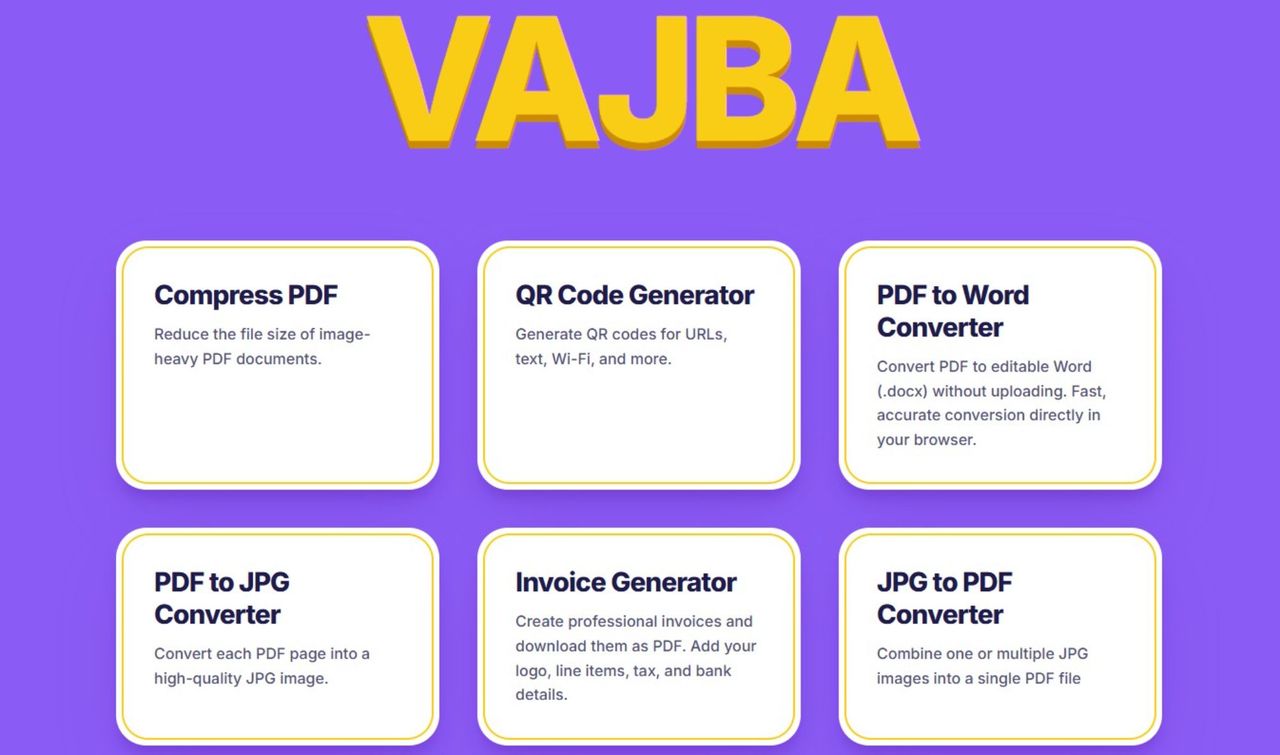 VAJBA

Compress PDF

Reduce the file size of image-heavy PDF documents.

QR Code Generator

Generate QR codes for URLs, text, Wi-Fi, and more.

PDF to Word Converter

Convert PDF to editable Word (.docx) without uploading. Fast, accurate conversion directly in your browser.

PDF to JPG Converter

Convert each PDF page into a high-quality JPG image.

Invoice Generator

Create professional invoices and download them as PDF. Add your logo, line items, tax, and bank details.

JPG to PDF Converter

Combine one or multiple JPG images into a single PDF file